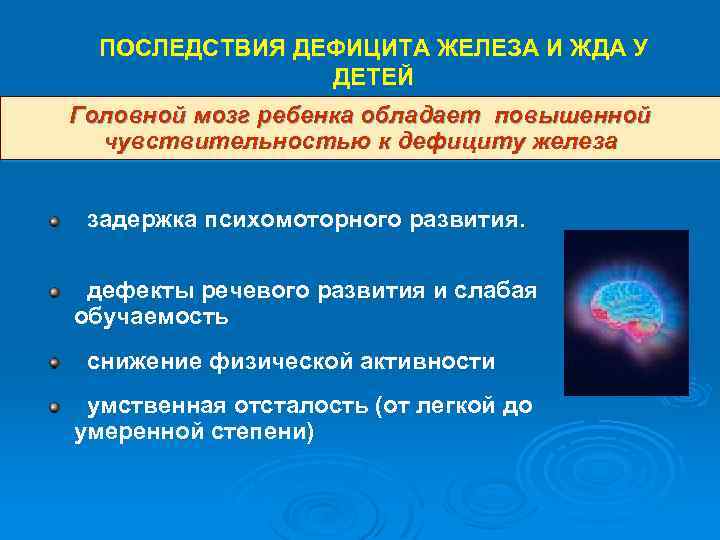 ПОСЛЕДСТВИЯ ДЕФИЦИТА ЖЕЛЕЗА И ЖДА У ДЕТЕЙ

Головной мозг ребенка обладает повышенной чувствительностью к дефициту железа

задержка психомоторного развития.

дефекты речевого развития и слабая обучаемость

снижение физической активности

умственная отсталость (от легкой до умеренной степени)